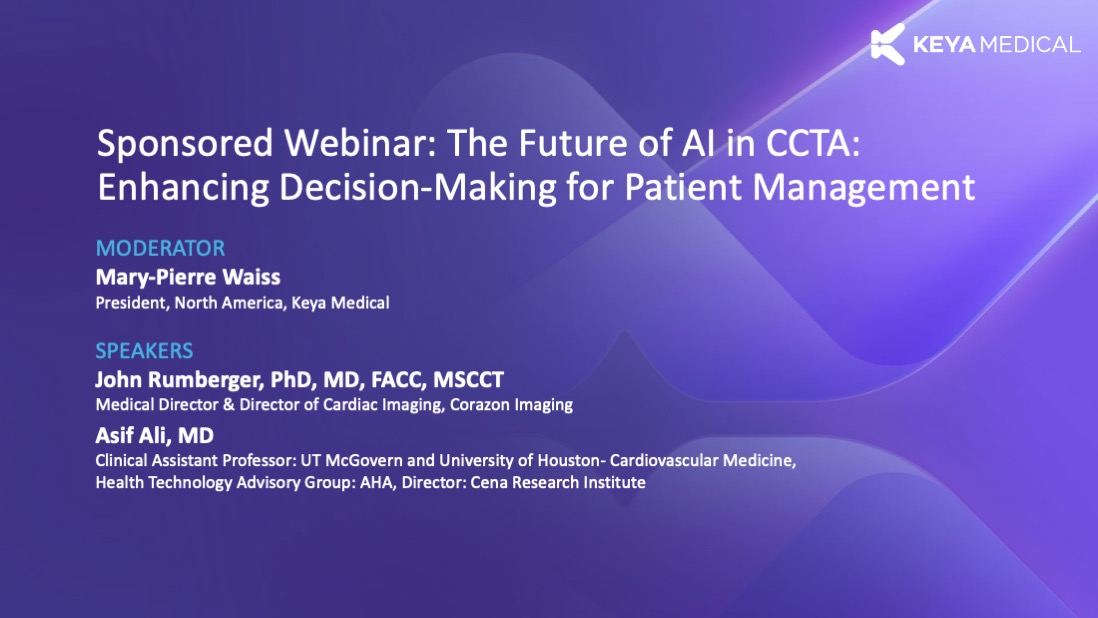 KEYA MEDICAL

Sponsored Webinar: The Future of AI in CCTA: Enhancing Decision-Making for Patient Management

MODERATOR
Mary-Pierre Waiss
President, North America, Keya Medical

SPEAKERS
John Rumberger, PhD, MD, FACC, MSCCT
Medical Director & Director of Cardiac Imaging, Corazon Imaging
Asif Ali, MD
Clinical Assistant Professor: UT McGovern and University of Houston- Cardiovascular Medicine, Health Technology Advisory Group: AHA, Director: Cena Research Institute